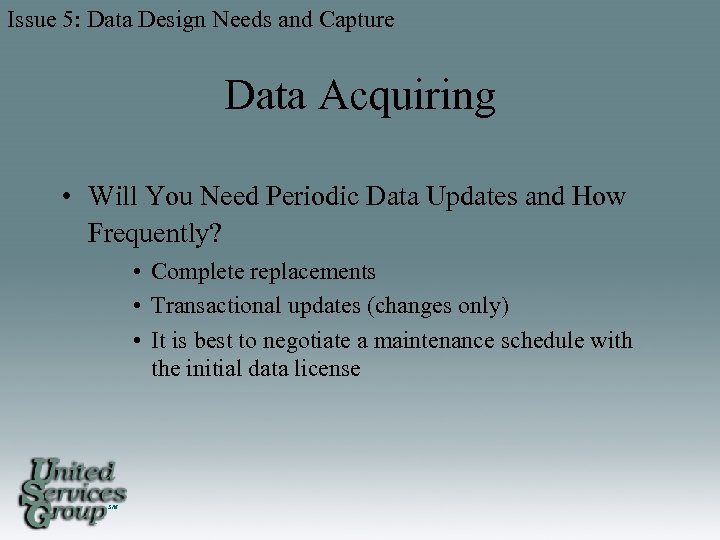 Issue 5: Data Design Needs and Capture

Data Acquiring

• Will You Need Periodic Data Updates and How Frequently?

• Complete replacements
• Transactional updates (changes only)
• It is best to negotiate a maintenance schedule with the initial data license

United Services Group SM